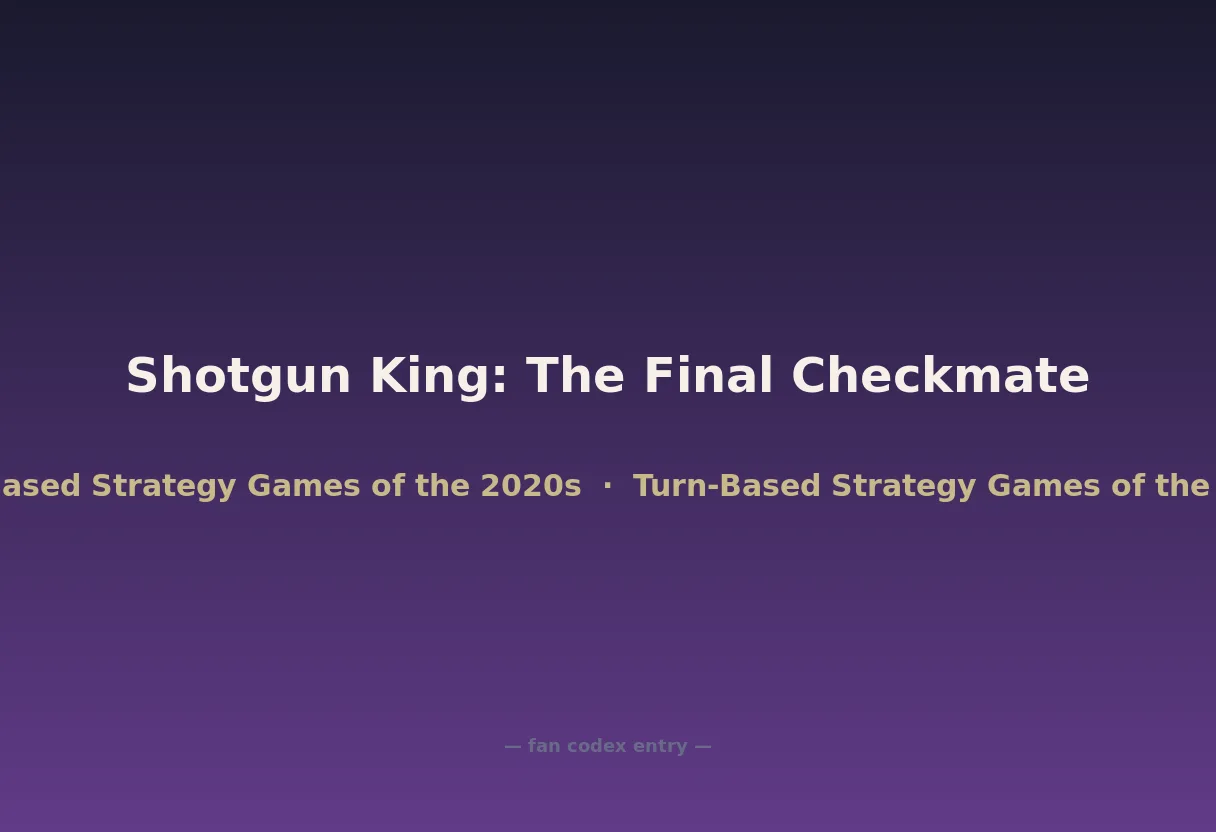 Shotgun King: The Final Checkmate

ased Strategy Games of the 2020s · Turn-Based Strategy Games of the

— fan codex entry —